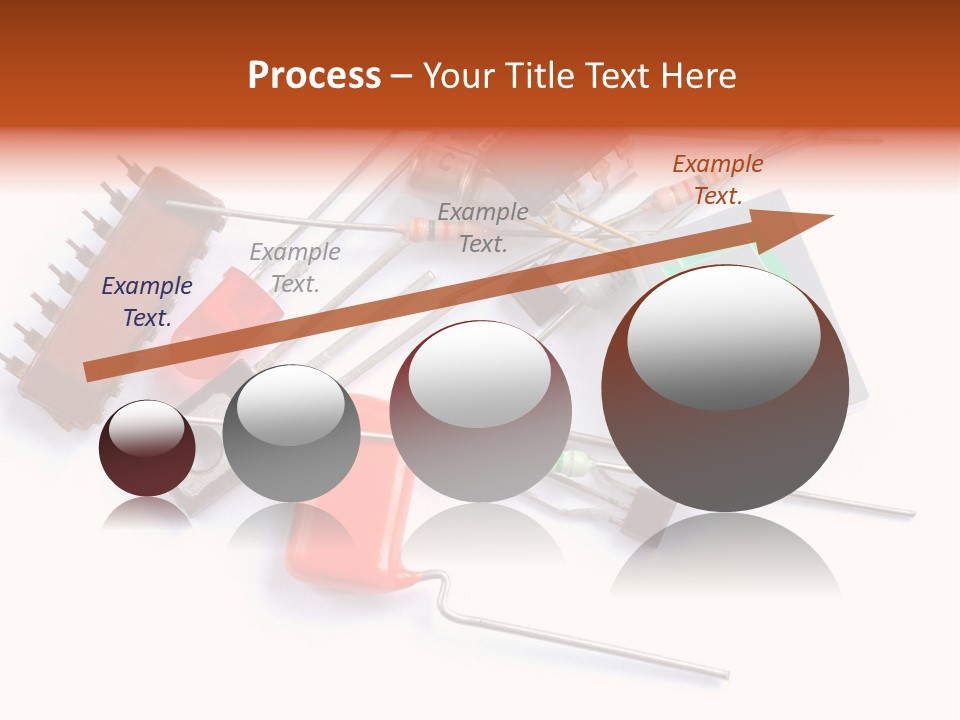 Process – Your Title Text Here

Example Text.

Example Text.

Example Text.

Example Text.